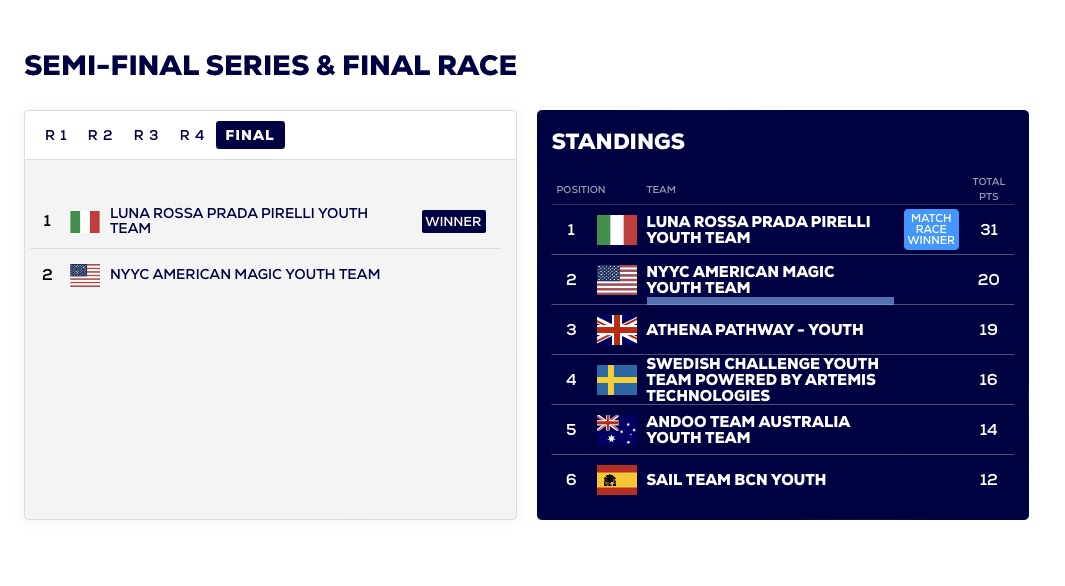 SEMI-FINAL SERIES & FINAL RACE

R 1 R 2 R 3 R 4 FINAL

1 LUNA ROSSA PRADA PIRELLI YOUTH TEAM WINNER

2 NYYC AMERICAN MAGIC YOUTH TEAM

STANDINGS

| POSITION | TEAM | | TOTAL PTS |
|---|---|---|---|
| 1 | LUNA ROSSA PRADA PIRELLI YOUTH TEAM | MATCH RACE WINNER | 31 |
| 2 | NYYC AMERICAN MAGIC YOUTH TEAM | | 20 |
| 3 | ATHENA PATHWAY - YOUTH | | 19 |
| 4 | SWEDISH CHALLENGE YOUTH TEAM POWERED BY ARTEMIS TECHNOLOGIES | | 16 |
| 5 | ANDOO TEAM AUSTRALIA YOUTH TEAM | | 14 |
| 6 | SAIL TEAM BCN YOUTH | | 12 |